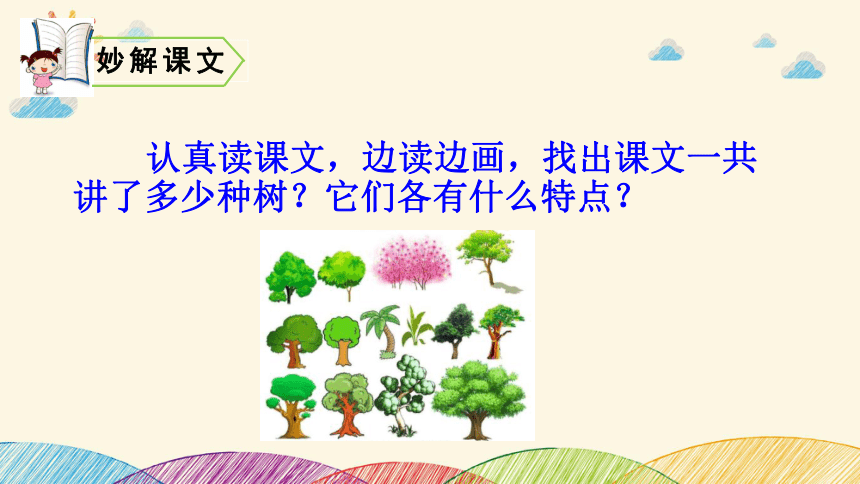 妙解课文

认真读课文，边读边画，找出课文一共讲了多少种树？它们各有什么特点？